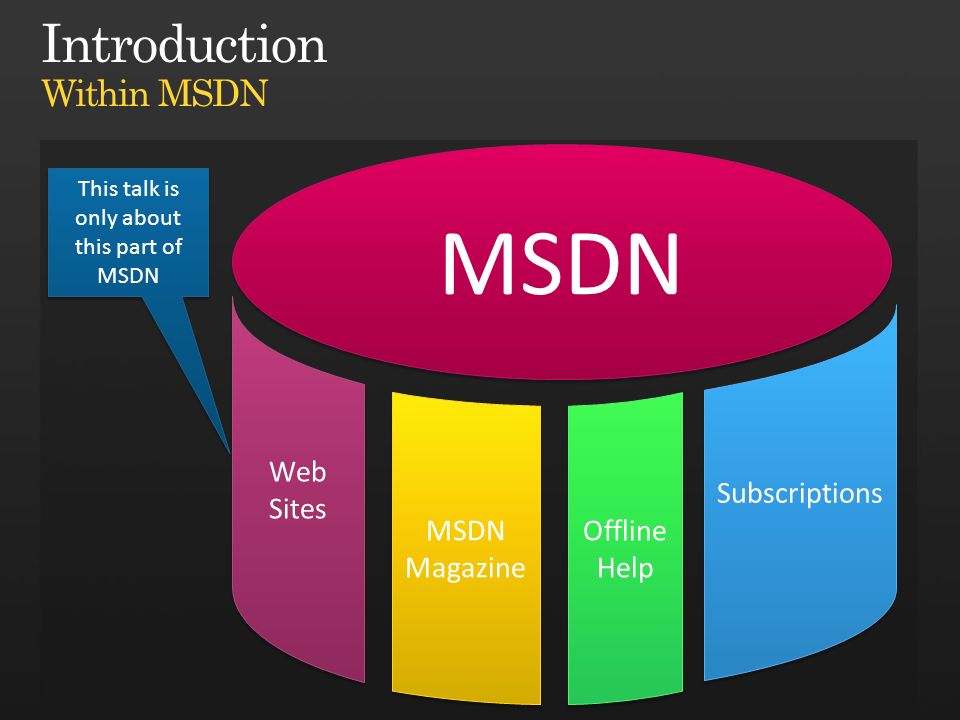 Introduction
Within MSDN

This talk is only about this part of MSDN

MSDN

Web Sites

MSDN Magazine

Offline Help

Subscriptions